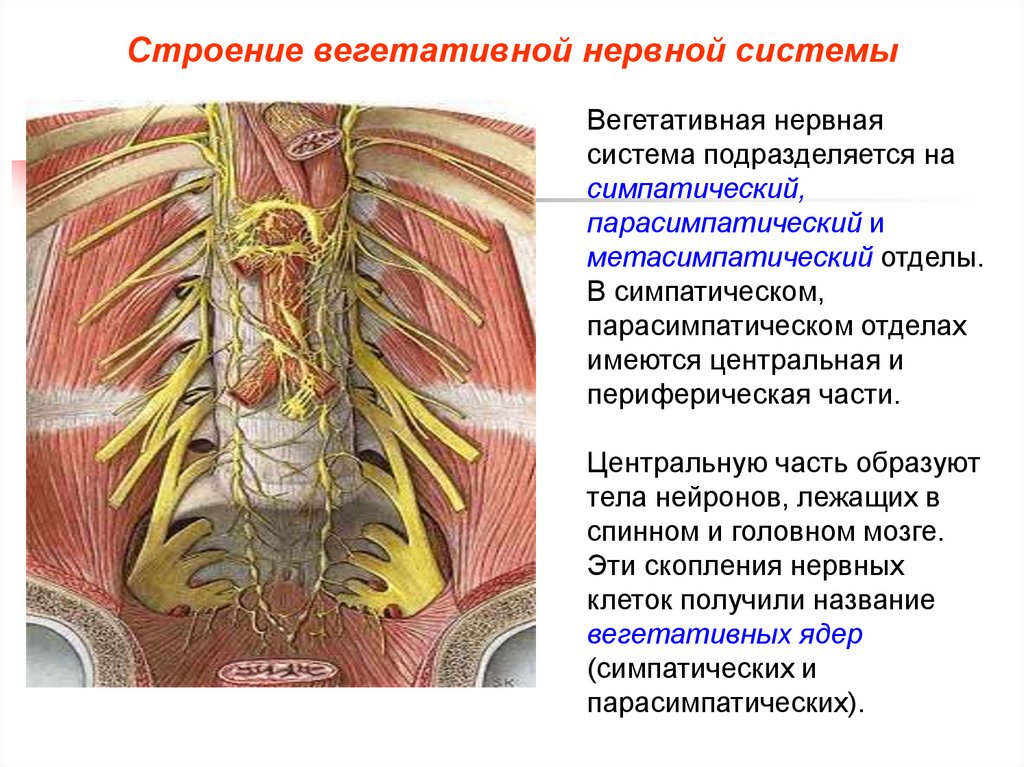 Строение вегетативной нервной системы

Вегетативная нервная система подразделяется на симпатический, парасимпатический и метасимпатический отделы. В симпатическом, парасимпатическом отделах имеются центральная и периферическая части.

Центральную часть образуют тела нейронов, лежащих в спинном и головном мозге. Эти скопления нервных клеток получили название вегетативных ядер (симпатических и парасимпатических).